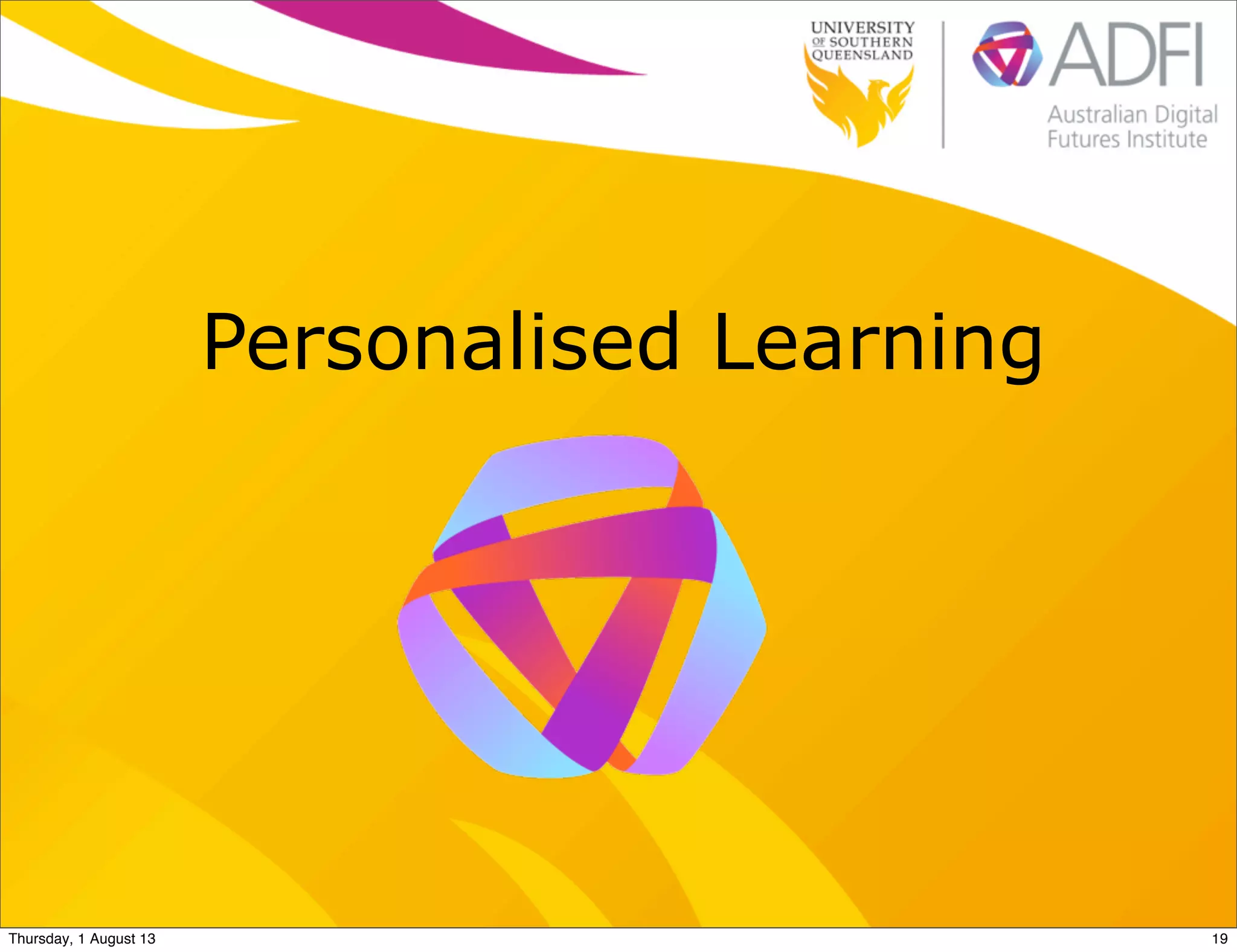 UNIVERSITY OF SOUTHERN QUEENSLAND

ADFI
Australian Digital Futures Institute

Personalised Learning

Thursday, 1 August 13

19